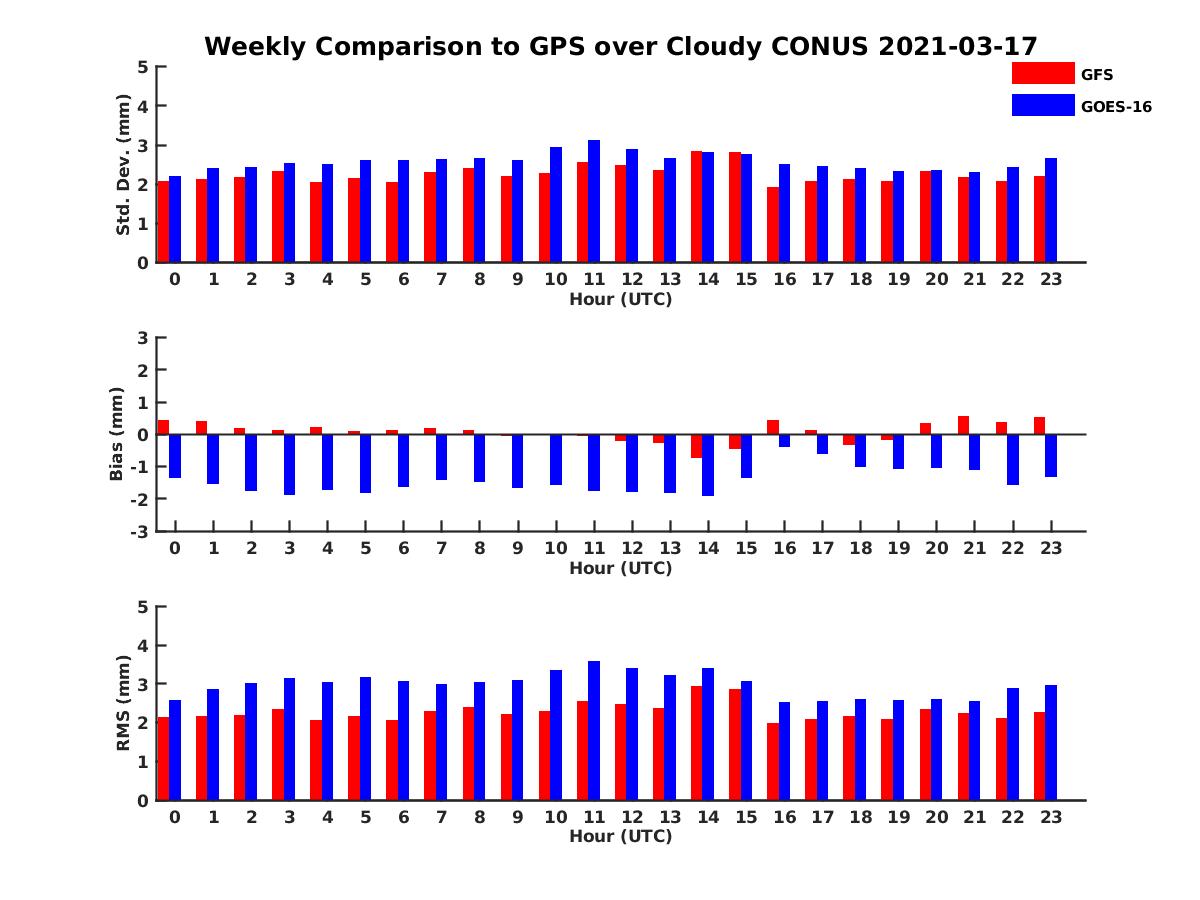 Weekly Comparison to GPS over Cloudy CONUS 2021-03-17

GFS
GOES-16

Std. Dev. (mm)
5
4
3
2
1
0
0 1 2 3 4 5 6 7 8 9 10 11 12 13 14 15 16 17 18 19 20 21 22 23
Hour (UTC)

Bias (mm)
3
2
1
0
-1
-2
-3
0 1 2 3 4 5 6 7 8 9 10 11 12 13 14 15 16 17 18 19 20 21 22 23
Hour (UTC)

RMS (mm)
5
4
3
2
1
0
0 1 2 3 4 5 6 7 8 9 10 11 12 13 14 15 16 17 18 19 20 21 22 23
Hour (UTC)